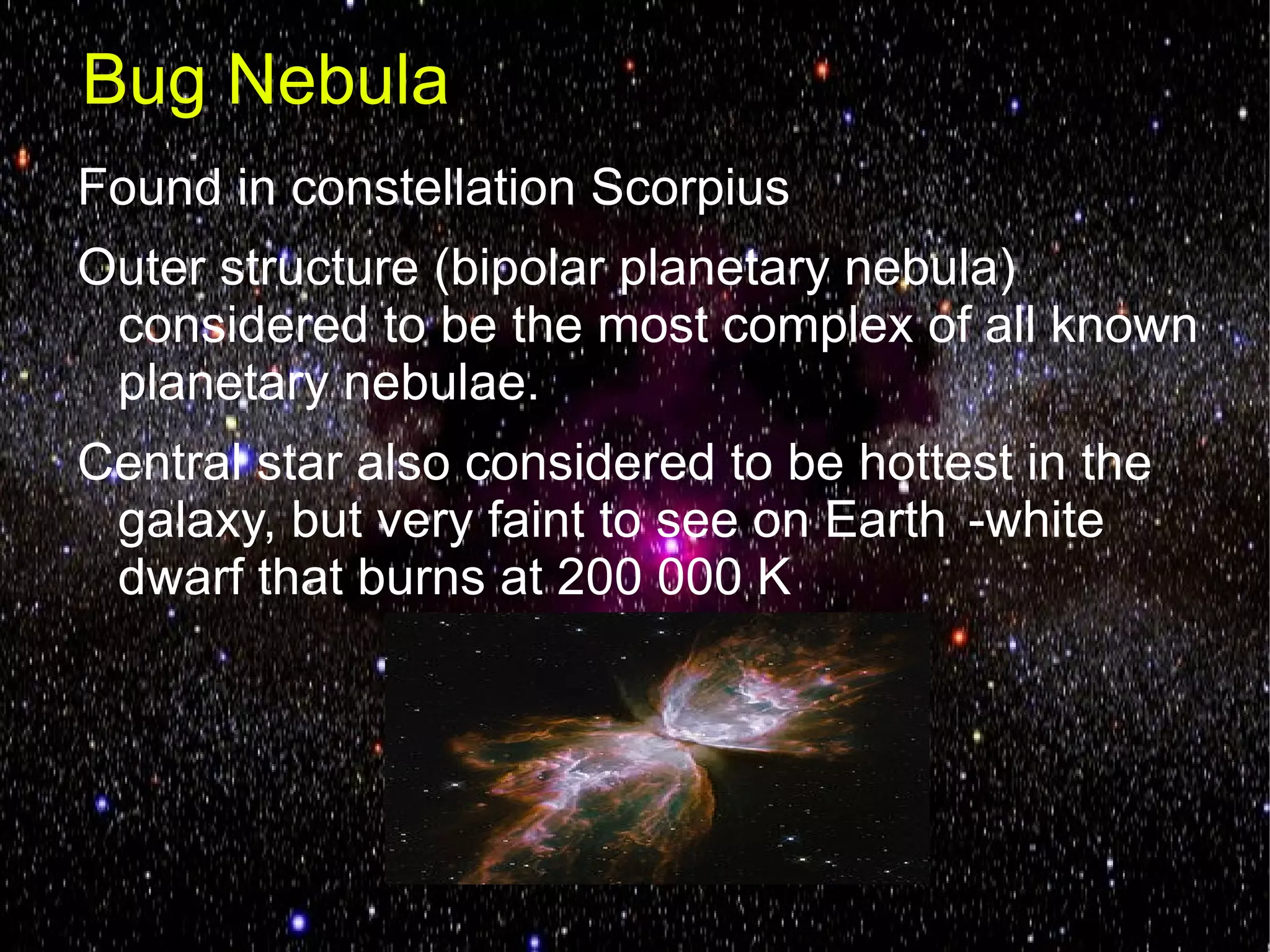 Bug Nebula

Found in constellation Scorpius

Outer structure (bipolar planetary nebula) considered to be the most complex of all known planetary nebulae.

Central star also considered to be hottest in the galaxy, but very faint to see on Earth -white dwarf that burns at 200 000 K